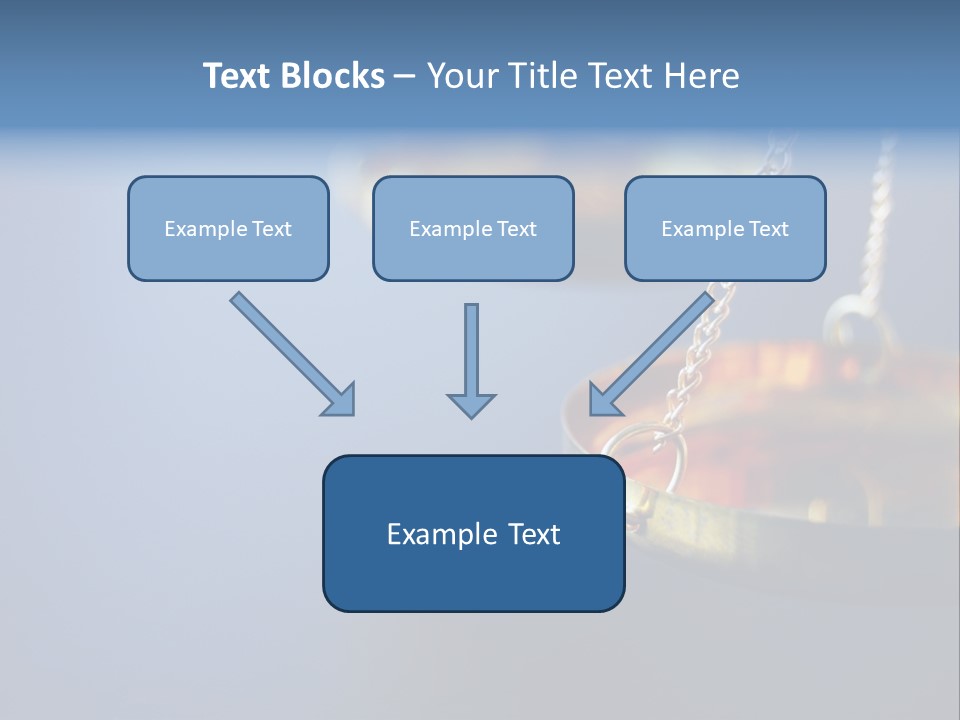 Text Blocks – Your Title Text Here

Example Text

Example Text

Example Text

Example Text